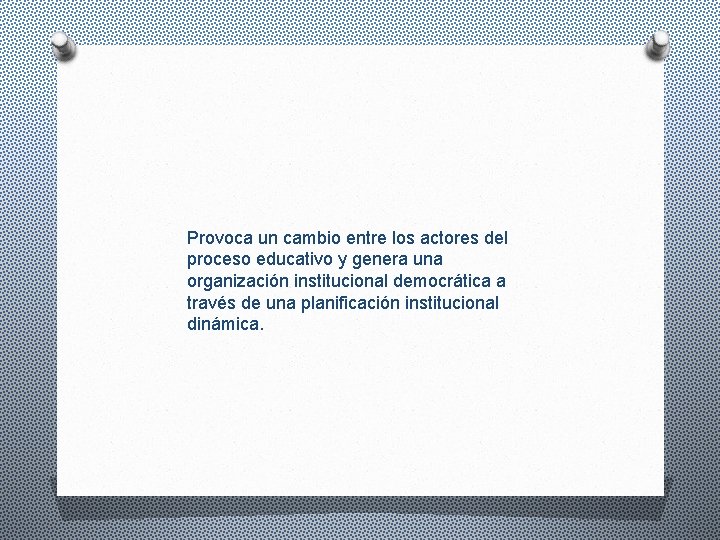 Provoca un cambio entre los actores del proceso educativo y genera una organización institucional democrática a través de una planificación institucional dinámica.